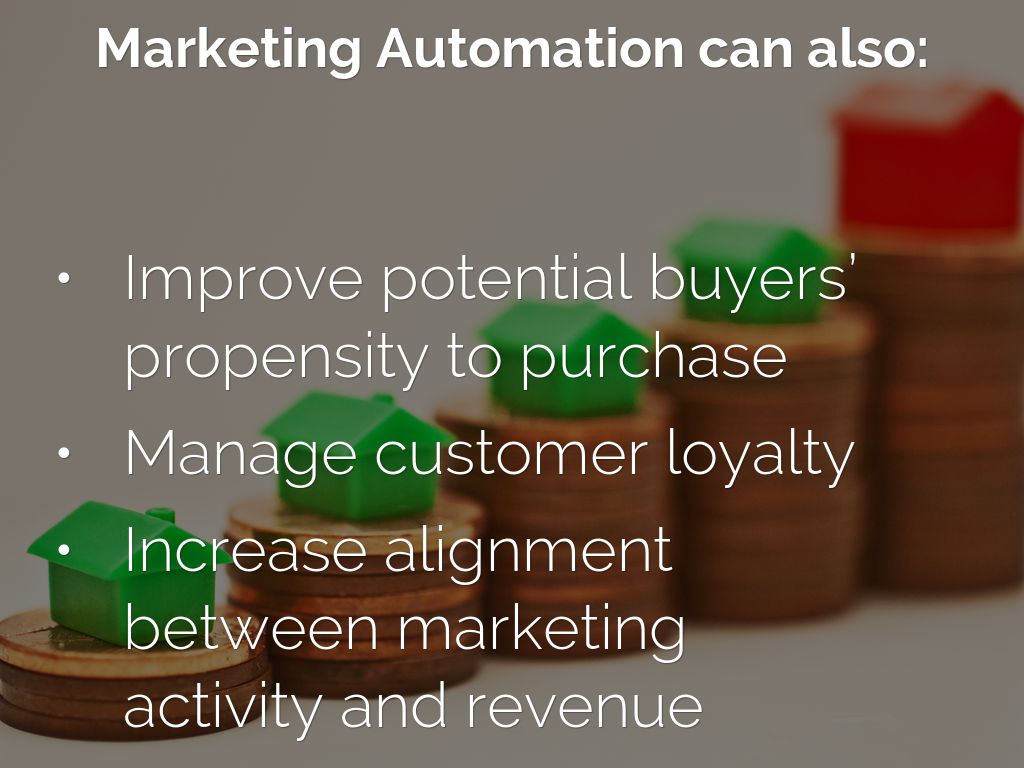 Marketing Automation can also:

• Improve potential buyers' propensity to purchase
• Manage customer loyalty
• Increase alignment between marketing activity and revenue